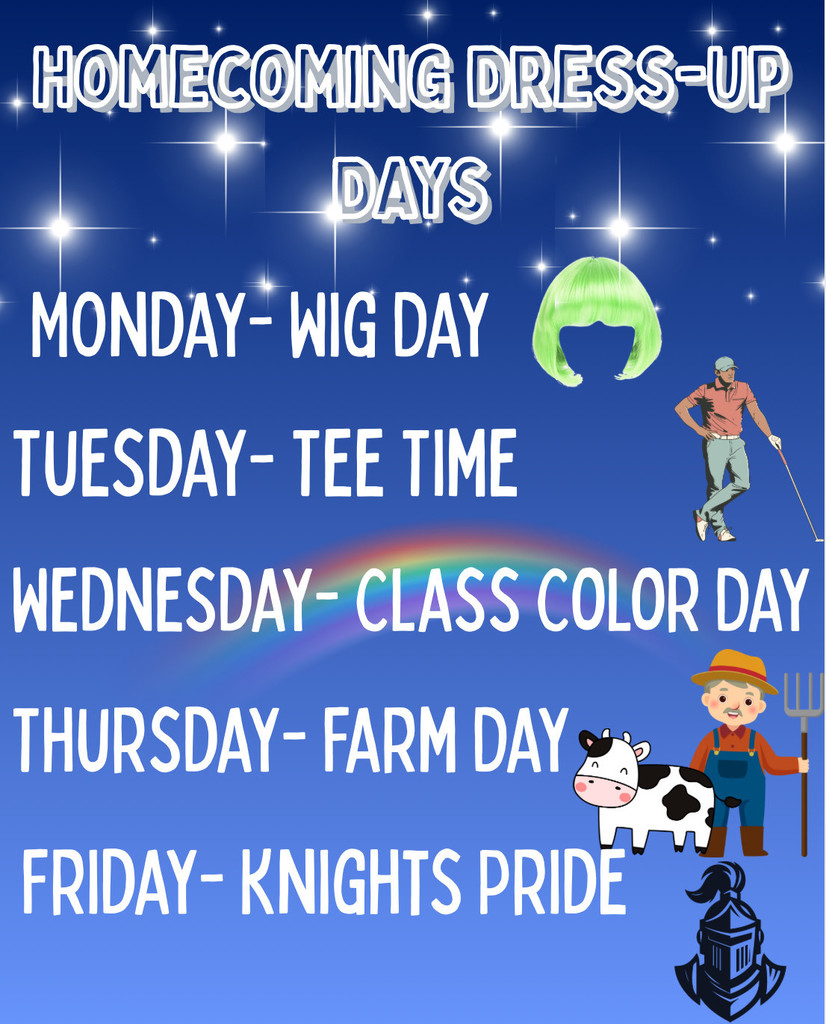 HOMECOMING DRESS-UP DAYS

MONDAY- WIG DAY

TUESDAY- TEE TIME

WEDNESDAY- CLASS COLOR DAY

THURSDAY- FARM DAY

FRIDAY- KNIGHTS PRIDE